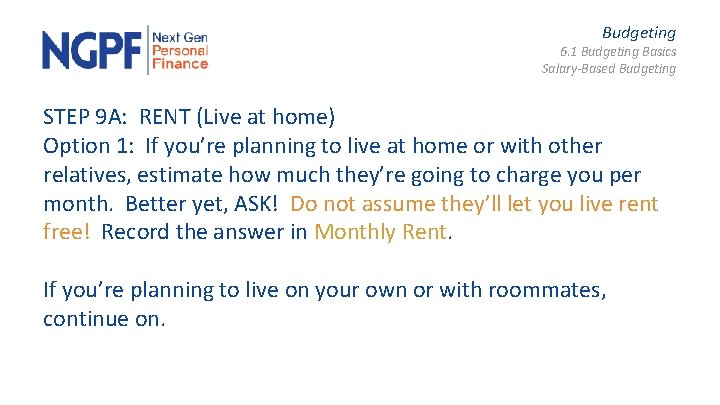 NGPF Next Gen Personal Finance

Budgeting
6.1 Budgeting Basics
Salary-Based Budgeting

STEP 9A: RENT (Live at home)
Option 1: If you're planning to live at home or with other relatives, estimate how much they're going to charge you per month. Better yet, ASK! Do not assume they'll let you live rent free! Record the answer in Monthly Rent.

If you're planning to live on your own or with roommates, continue on.